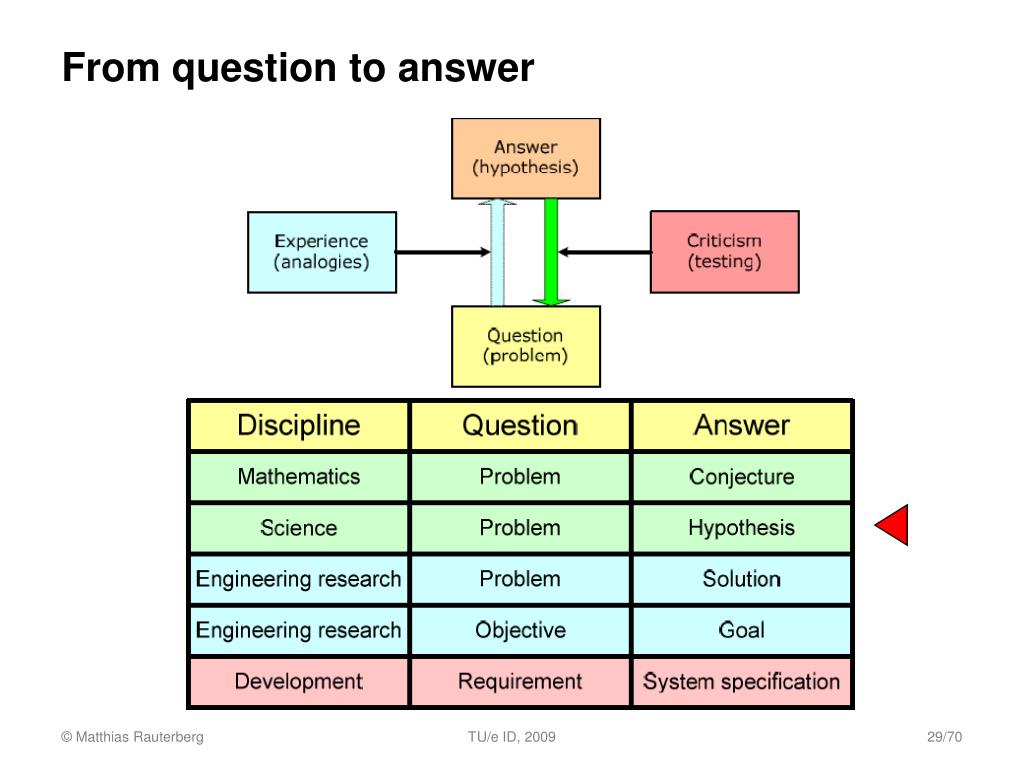 From question to answer

Answer
(hypothesis)

Experience
(analogies)

Criticism
(testing)

Question
(problem)

| Discipline | Question | Answer |
|---|---|---|
| Mathematics | Problem | Conjecture |
| Science | Problem | Hypothesis |
| Engineering research | Problem | Solution |
| Engineering research | Objective | Goal |
| Development | Requirement | System specification |

© Matthias Rauterberg

TU/e ID, 2009

29/70